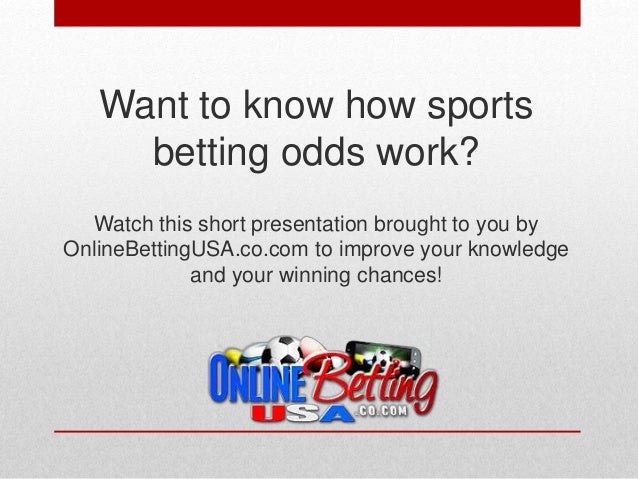 Want to know how sports betting odds work?

Watch this short presentation brought to you by OnlineBettingUSA.co.com to improve your knowledge and your winning chances!

ONLINE Betting USA .CO.COM